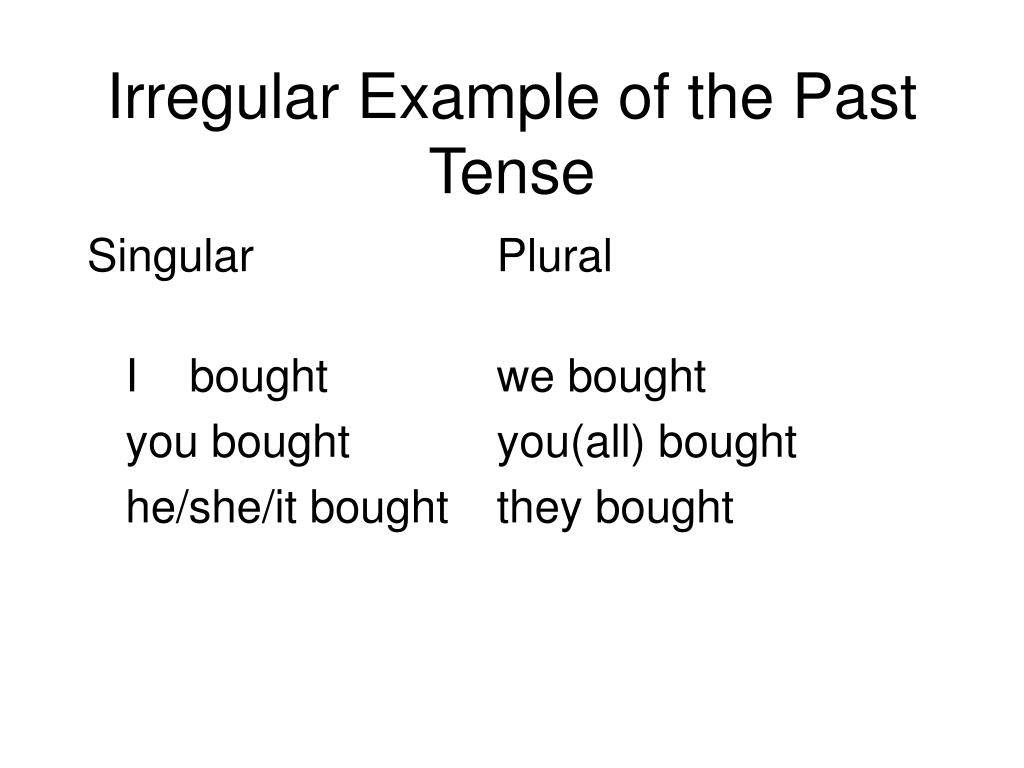 Irregular Example of the Past Tense

| Singular | Plural |
|---|---|
| I bought | we bought |
| you bought | you(all) bought |
| he/she/it bought | they bought |